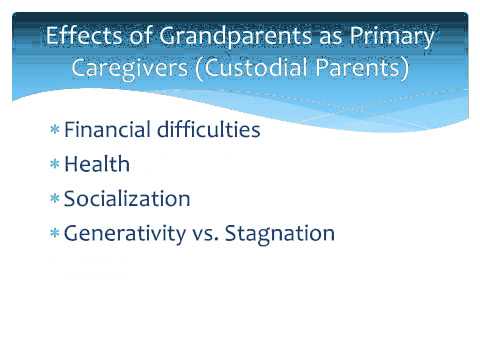 Effects of Grandparents as Primary Caregivers (Custodial Parents)

* Financial difficulties
* Health
* Socialization
* Generativity vs. Stagnation